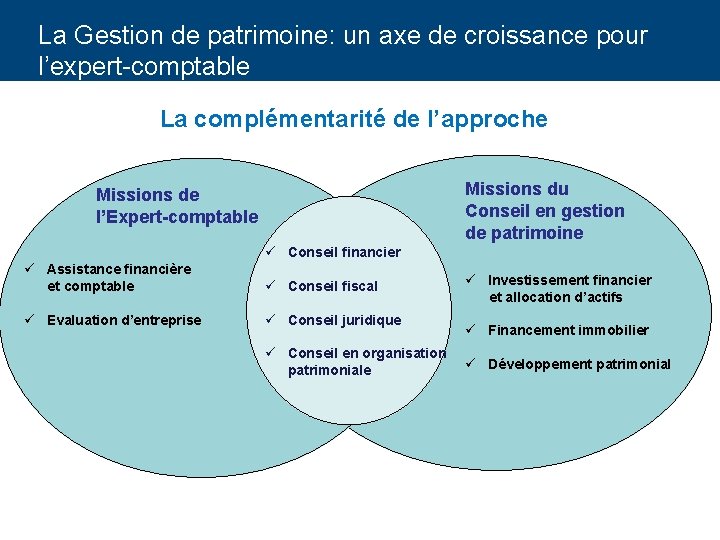 La Gestion de patrimoine: un axe de croissance pour l'expert-comptable

La complémentarité de l'approche

Missions de l'Expert-comptable

✓ Assistance financière et comptable

✓ Evaluation d'entreprise

✓ Conseil financier

✓ Conseil fiscal

✓ Conseil juridique

✓ Conseil en organisation patrimoniale

Missions du Conseil en gestion de patrimoine

✓ Investissement financier et allocation d'actifs

✓ Financement immobilier

✓ Développement patrimonial